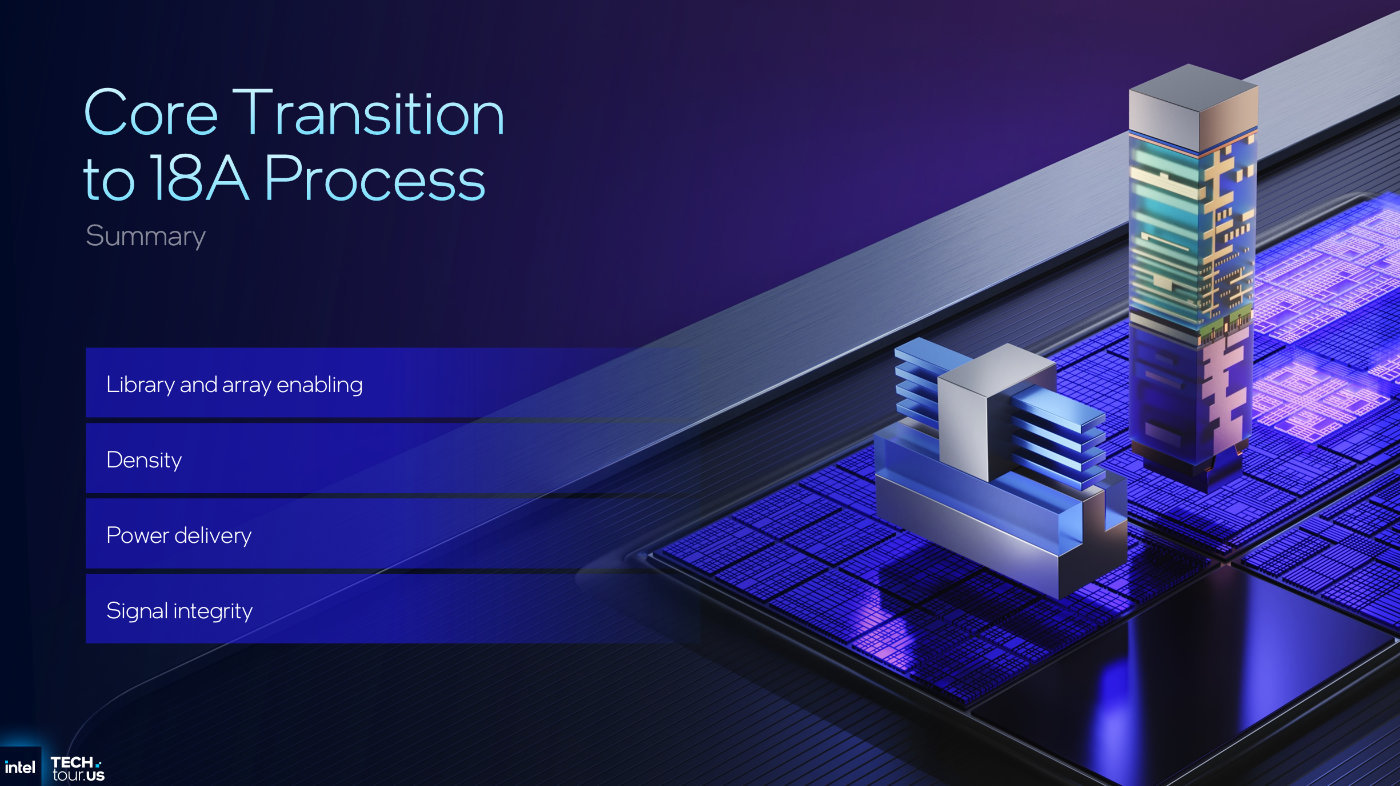 Core Transition to 18A Process

Summary

Library and array enabling

Density

Power delivery

Signal integrity

intel

TECH tour.US